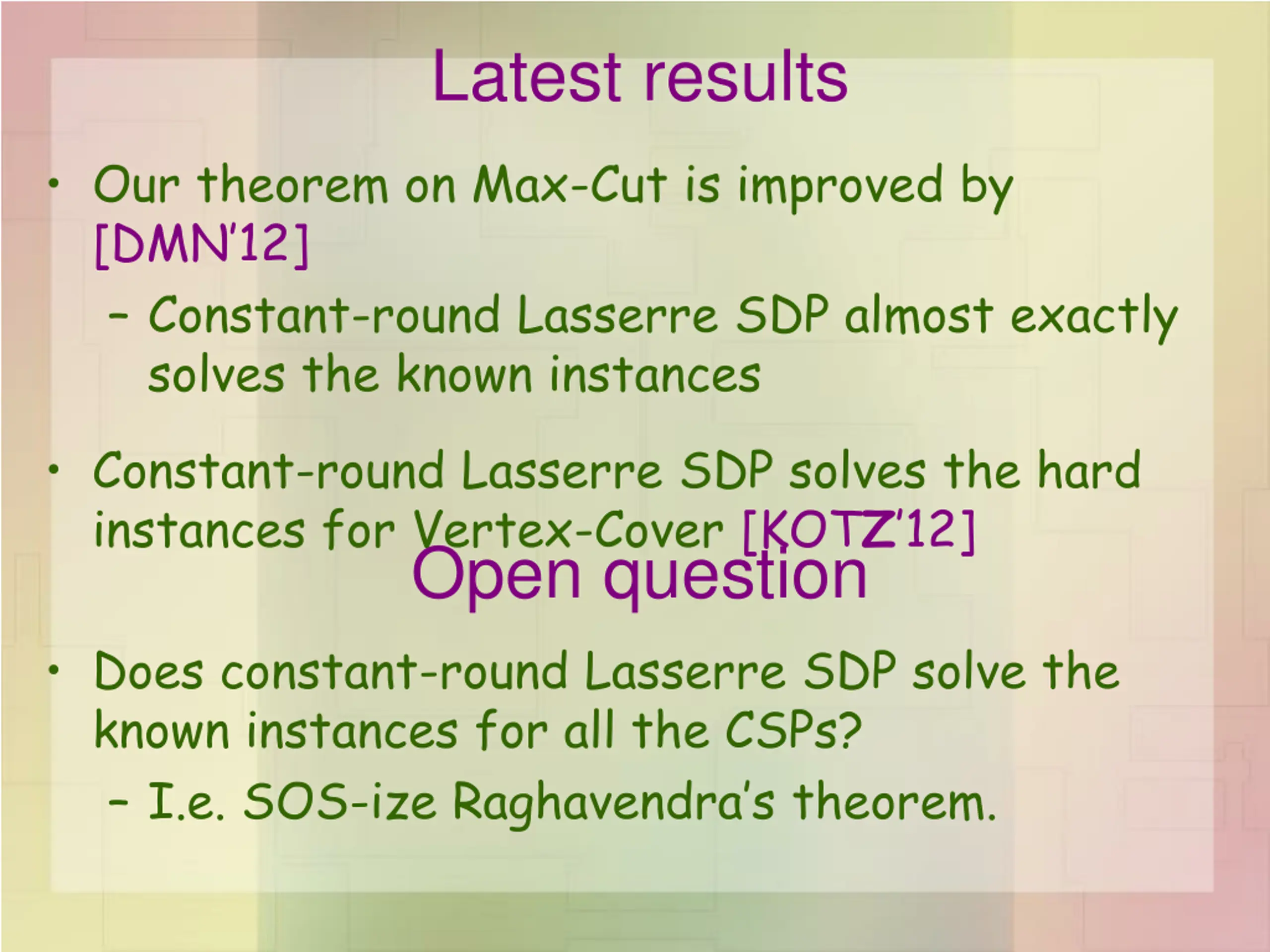 Latest results

• Our theorem on Max-Cut is improved by [DMN'12]

– Constant-round Lasserre SDP almost exactly solves the known instances

• Constant-round Lasserre SDP solves the hard instances for Vertex-Cover [KOTZ'12]

Open question

• Does constant-round Lasserre SDP solve the known instances for all the CSPs?

– I.e. SOS-ize Raghavendra's theorem.